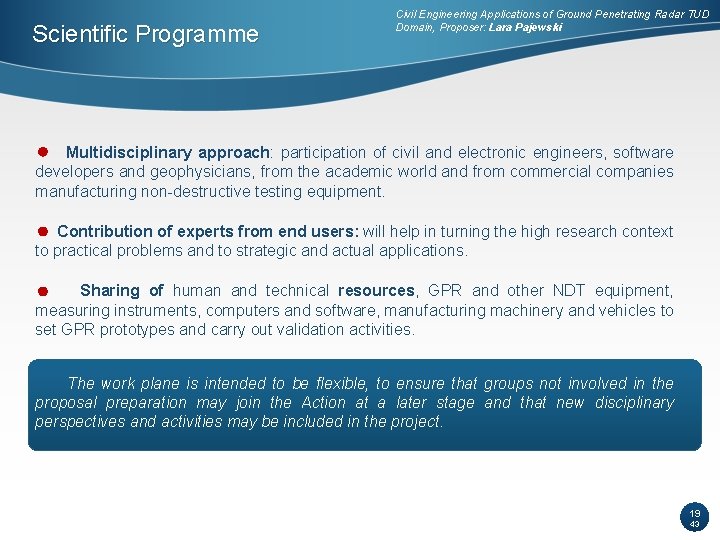 Scientific Programme

Civil Engineering Applications of Ground Penetrating Radar TUD Domain, Proposer: Lara Pajewski

Multidisciplinary approach: participation of civil and electronic engineers, software developers and geophysicians, from the academic world and from commercial companies manufacturing non-destructive testing equipment.

Contribution of experts from end users: will help in turning the high research context to practical problems and to strategic and actual applications.

Sharing of human and technical resources, GPR and other NDT equipment, measuring instruments, computers and software, manufacturing machinery and vehicles to set GPR prototypes and carry out validation activities.

The work plane is intended to be flexible, to ensure that groups not involved in the proposal preparation may join the Action at a later stage and that new disciplinary perspectives and activities may be included in the project.

19
43